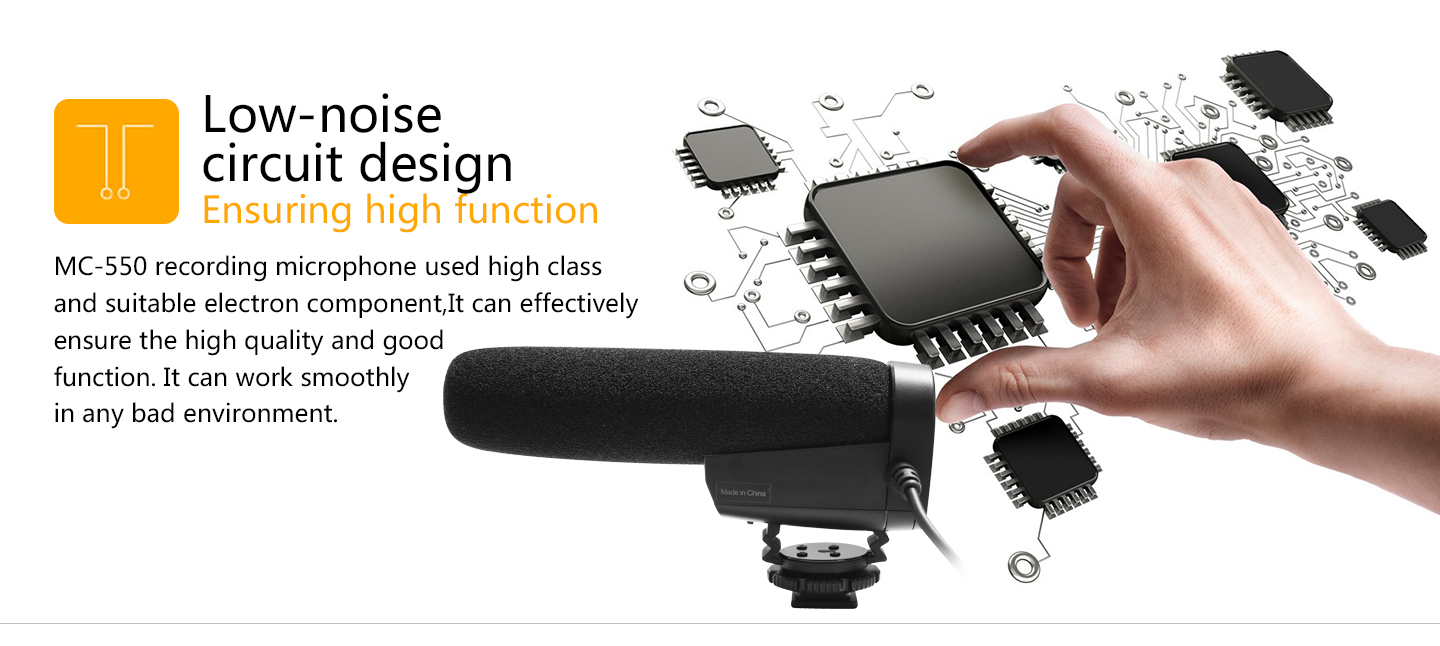 Low-noise circuit design
Ensuring high function

MC-550 recording microphone used high class and suitable electron component,It can effectively ensure the high quality and good function. It can work smoothly in any bad environment.

Made in China